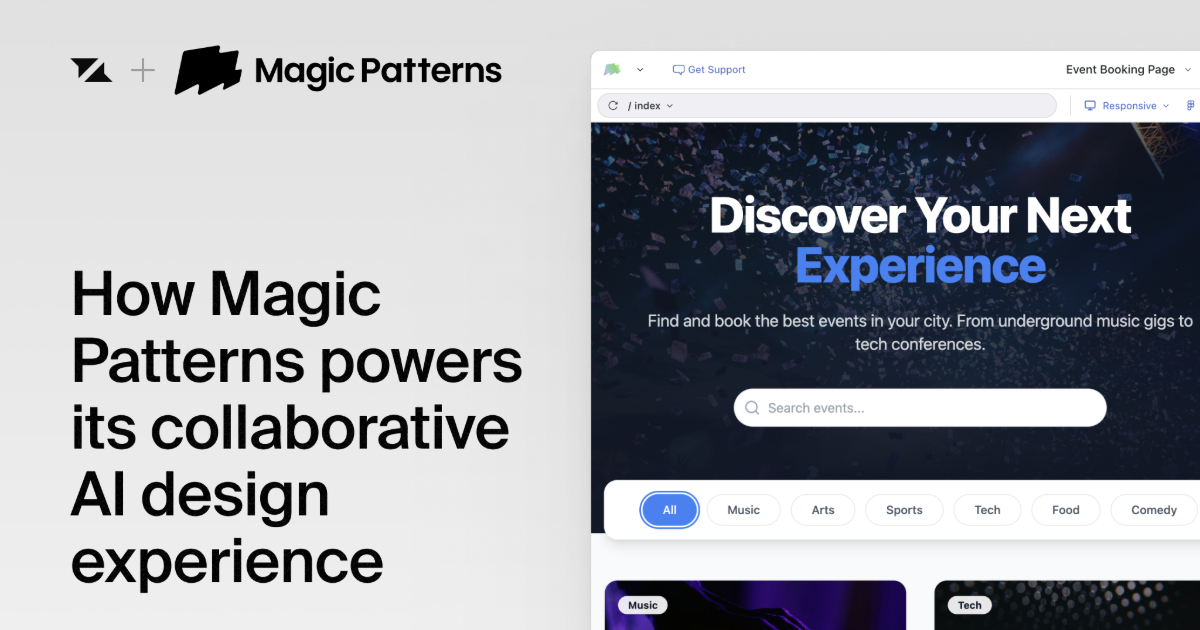 + Magic Patterns

How Magic Patterns powers its collaborative AI design experience

Get Support

Event Booking Page

/ index

Responsive

Discover Your Next Experience

Find and book the best events in your city. From underground music gigs to tech conferences.

Search events...

All

Music

Arts

Sports

Tech

Food

Comedy

Music

Tech